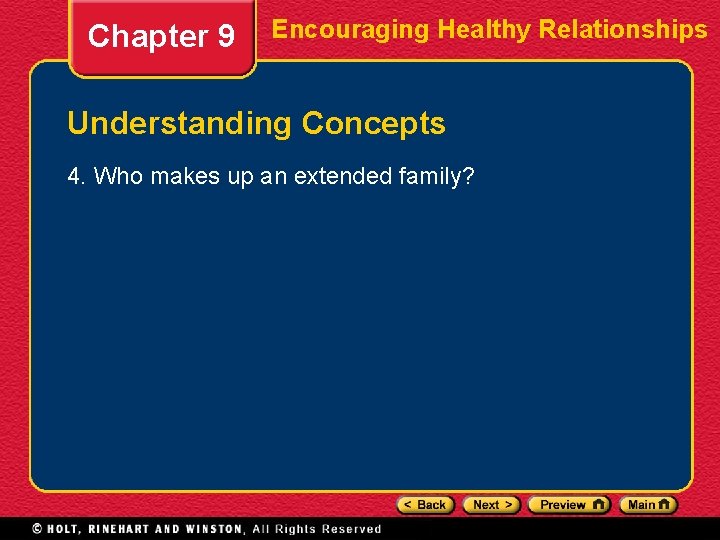 Chapter 9

Encouraging Healthy Relationships

Understanding Concepts

4. Who makes up an extended family?

< Back Next > Preview Main

© HOLT, RINEHART AND WINSTON, All Rights Reserved